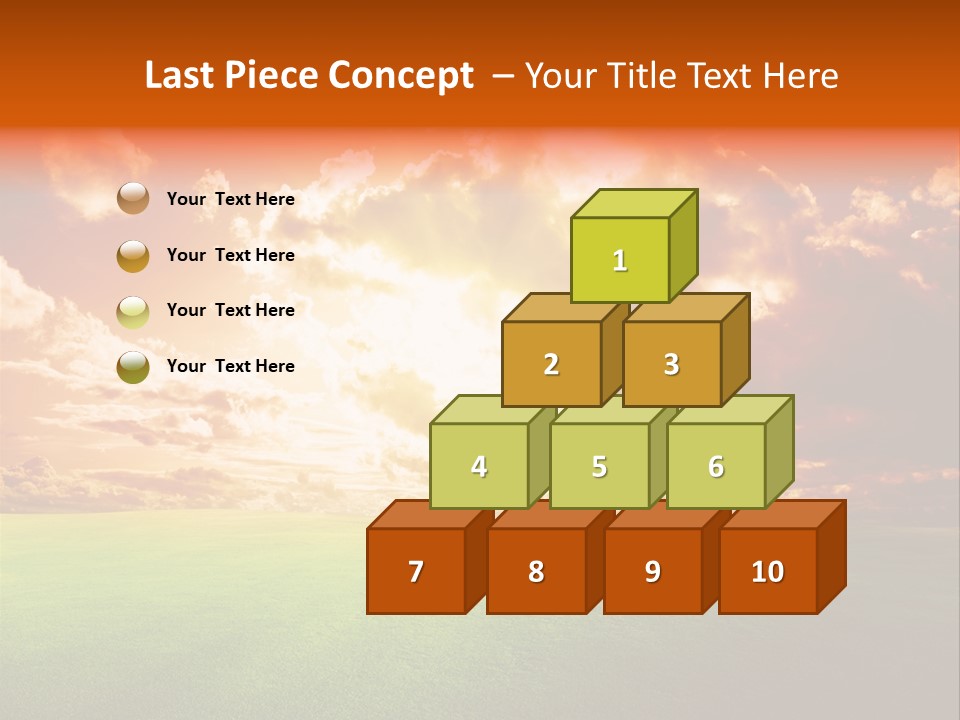 Last Piece Concept – Your Title Text Here

Your Text Here

Your Text Here

Your Text Here

Your Text Here

1

2 3

4 5 6

7 8 9 10